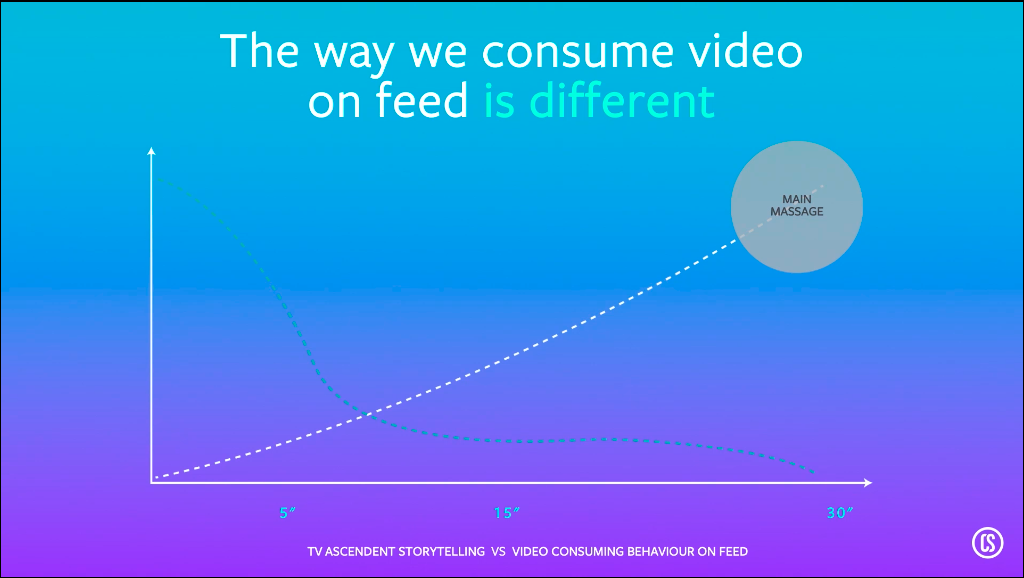 The way we consume video on feed is different

MAIN MASSAGE

5″

15″

30″

TV ASCENDENT STORYTELLING VS VIDEO CONSUMING BEHAVIOUR ON FEED

CS